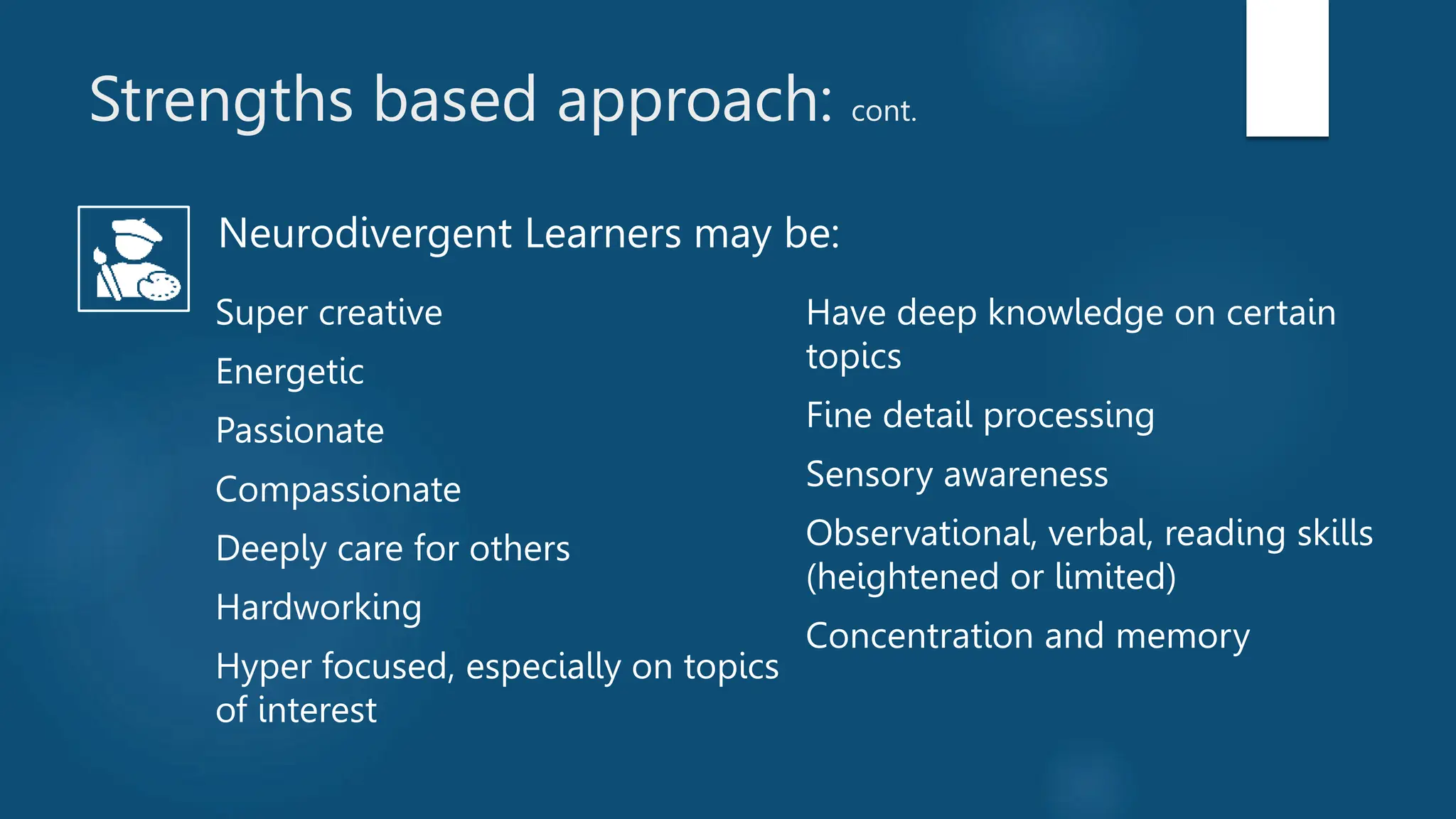 Strengths based approach: cont.

Neurodivergent Learners may be:

Super creative

Energetic

Passionate

Compassionate

Deeply care for others

Hardworking

Hyper focused, especially on topics of interest

Have deep knowledge on certain topics

Fine detail processing

Sensory awareness

Observational, verbal, reading skills (heightened or limited)

Concentration and memory